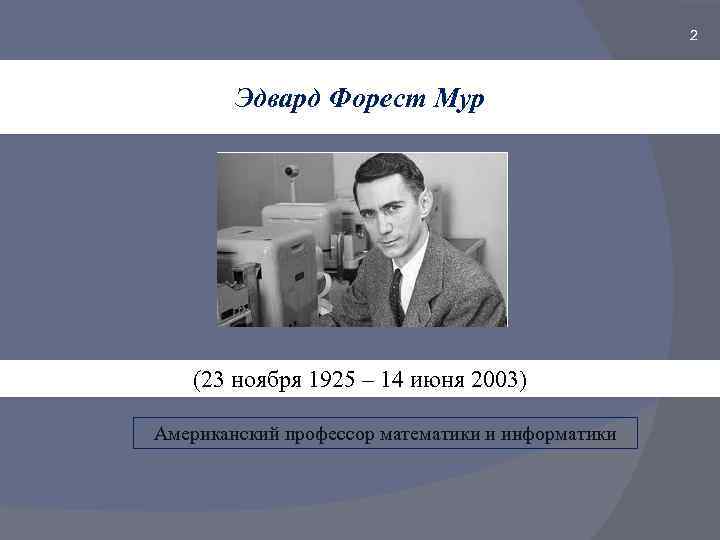 2

Эдвард Форест Мур

(23 ноября 1925 – 14 июня 2003)

Американский профессор математики и информатики